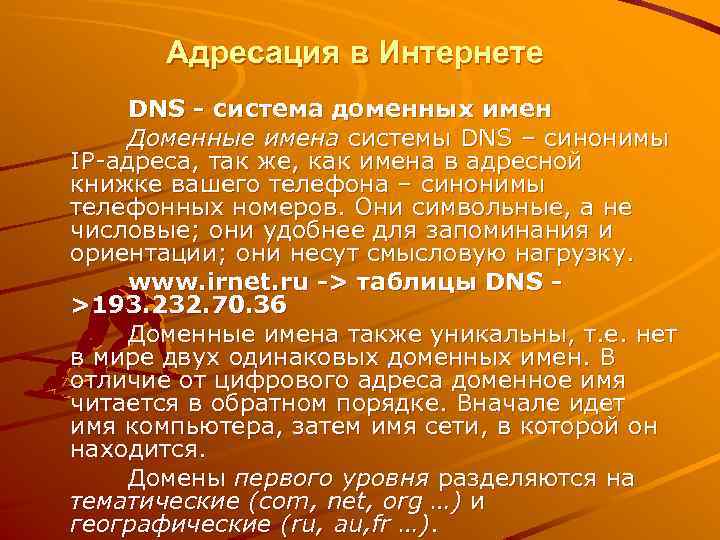 Адресация в Интернете

DNS - система доменных имен

Доменные имена системы DNS – синонимы IP-адреса, так же, как имена в адресной книжке вашего телефона – синонимы телефонных номеров. Они символьные, а не числовые; они удобнее для запоминания и ориентации; они несут смысловую нагрузку.

www.irnet.ru -> таблицы DNS ->193.232.70.36

Доменные имена также уникальны, т.е. нет в мире двух одинаковых доменных имен. В отличие от цифрового адреса доменное имя читается в обратном порядке. Вначале идет имя компьютера, затем имя сети, в которой он находится.

Домены первого уровня разделяются на тематические (com, net, org …) и географические (ru, au,fr …).